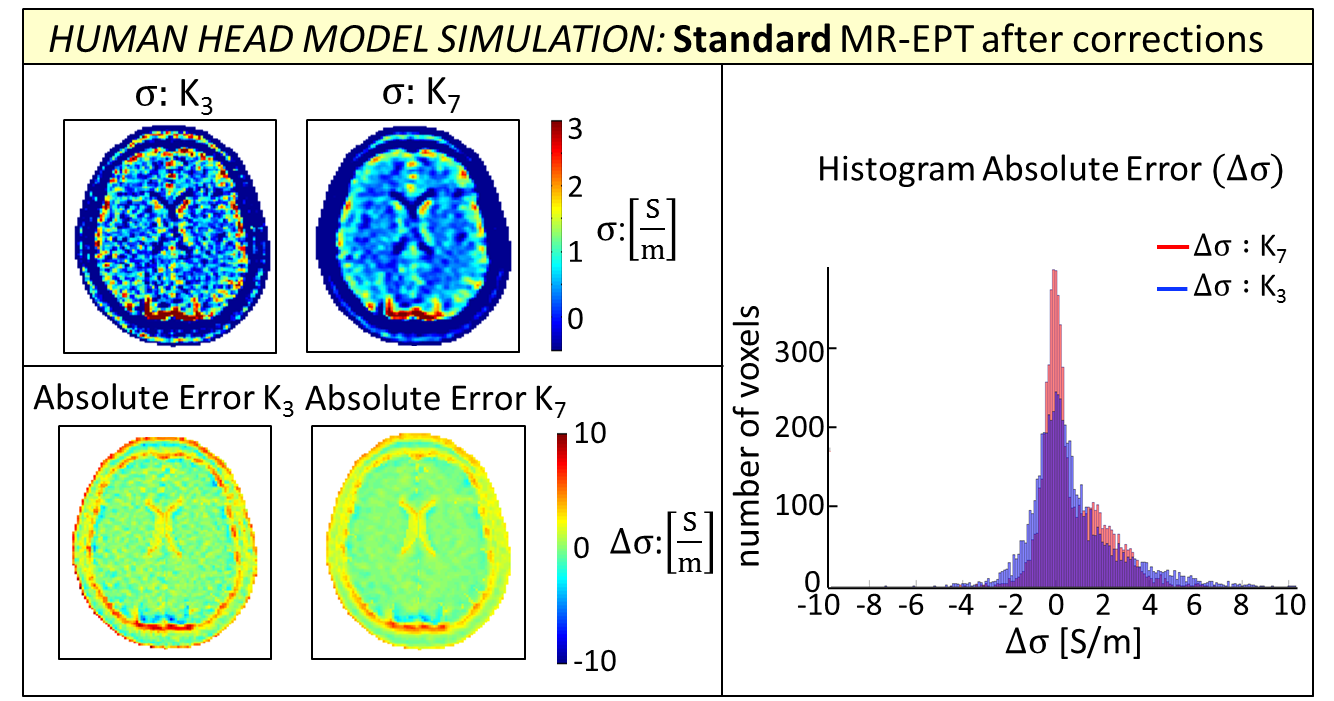 HUMAN HEAD MODEL SIMULATION: Standard MR-EPT after corrections

σ: $K_3$

σ: $K_7$

3
2
1
0

σ:$\left[\frac{S}{m}\right]$

Absolute Error $K_3$

Absolute Error $K_7$

10
0
-10

Δσ:$\left[\frac{S}{m}\right]$

Histogram Absolute Error (Δσ)

Δσ : $K_7$
Δσ : $K_3$

number of voxels

300
200
100
0

-10 -8 -6 -4 -2 0 2 4 6 8 10

Δσ [S/m]